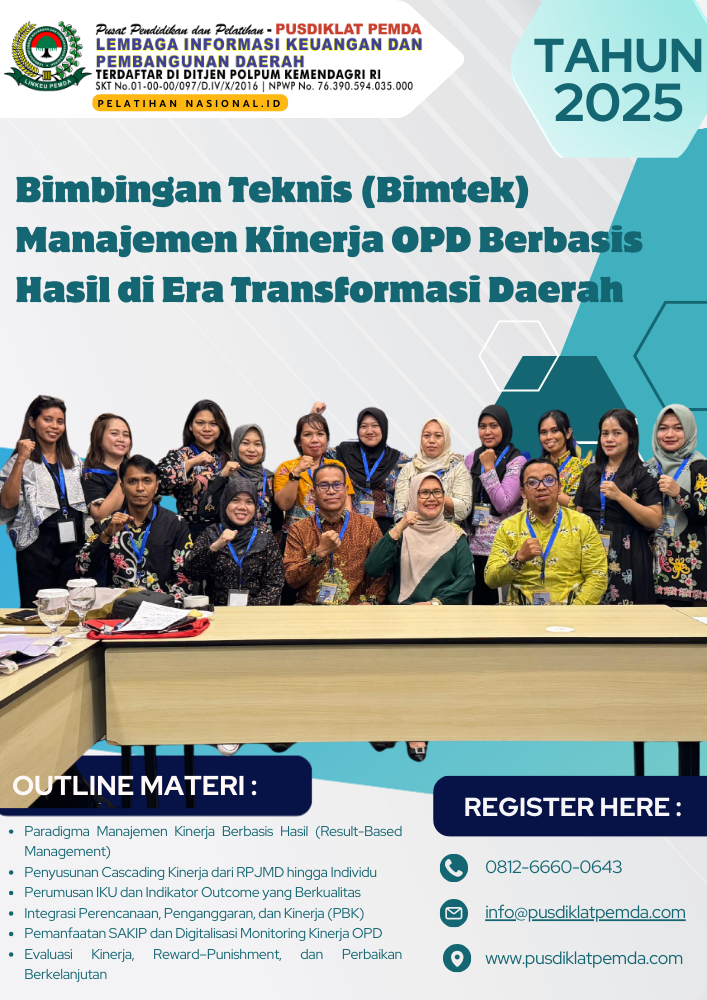 LINKEU PEMDA

Pusat Pendidikan dan Pelatihan - PUSDIKLAT PEMDA
LEMBAGA INFORMASI KEUANGAN DAN PEMBANGUNAN DAERAH
TERDAFTAR DI DITJEN POLPUM KEMENDAGRI RI
SKT No.01-00-00/097/D.IV/X/2016 | NPWP No. 76.390.594.035.000
PELATIHAN NASIONAL.ID

TAHUN 2025

Bimbingan Teknis (Bimtek) Manajemen Kinerja OPD Berbasis Hasil di Era Transformasi Daerah

OUTLINE MATERI :

- Paradigma Manajemen Kinerja Berbasis Hasil (Result-Based Management)
- Penyusunan Cascading Kinerja dari RPJMD hingga Individu
- Perumusan IKU dan Indikator Outcome yang Berkualitas
- Integrasi Perencanaan, Penganggaran, dan Kinerja (PBK)
- Pemanfaatan SAKIP dan Digitalisasi Monitoring Kinerja OPD
- Evaluasi Kinerja, Reward–Punishment, dan Perbaikan Berkelanjutan

REGISTER HERE :

0812-6660-0643

info@pusdiklatpemda.com

www.pusdiklatpemda.com